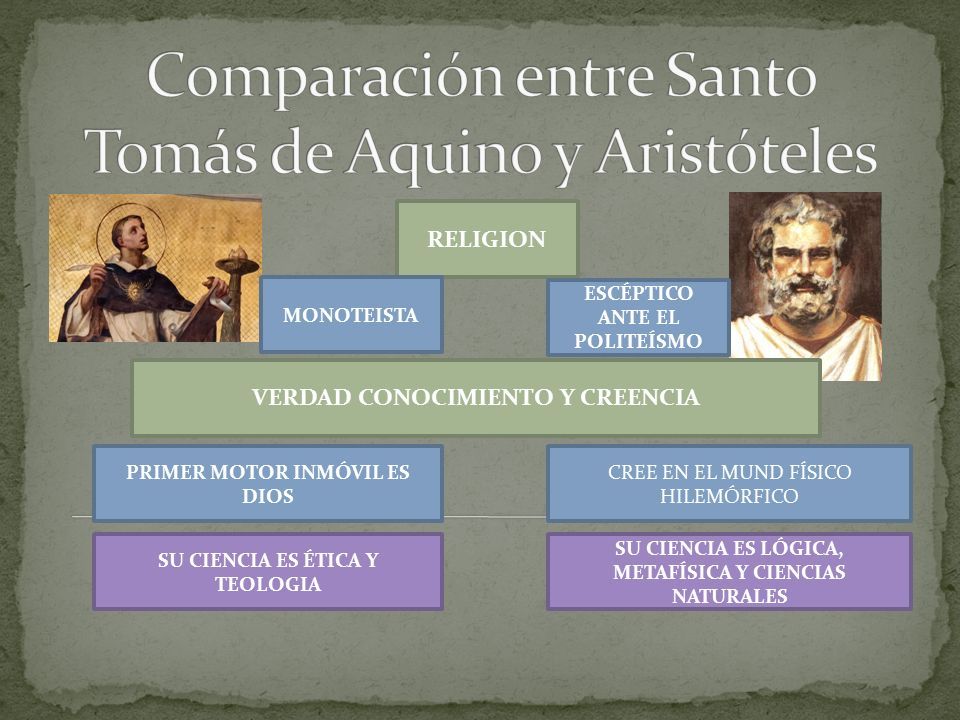 Comparación entre Santo Tomás de Aquino y Aristóteles

RELIGION

MONOTEISTA

ESCÉPTICO ANTE EL POLITEÍSMO

VERDAD CONOCIMIENTO Y CREENCIA

PRIMER MOTOR INMÓVIL ES DIOS

CREE EN EL MUND FÍSICO HILEMÓRFICO

SU CIENCIA ES ÉTICA Y TEOLOGIA

SU CIENCIA ES LÓGICA, METAFÍSICA Y CIENCIAS NATURALES